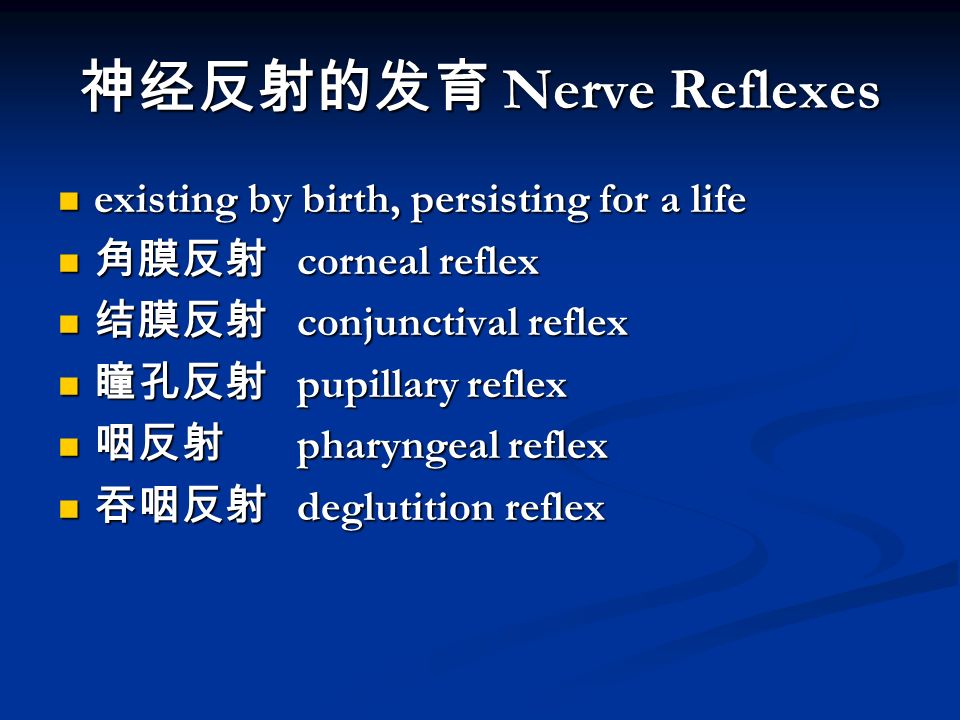 神经反射的发育 Nerve Reflexes

- existing by birth, persisting for a life
- 角膜反射 corneal reflex
- 结膜反射 conjunctival reflex
- 瞳孔反射 pupillary reflex
- 咽反射 pharyngeal reflex
- 吞咽反射 deglutition reflex